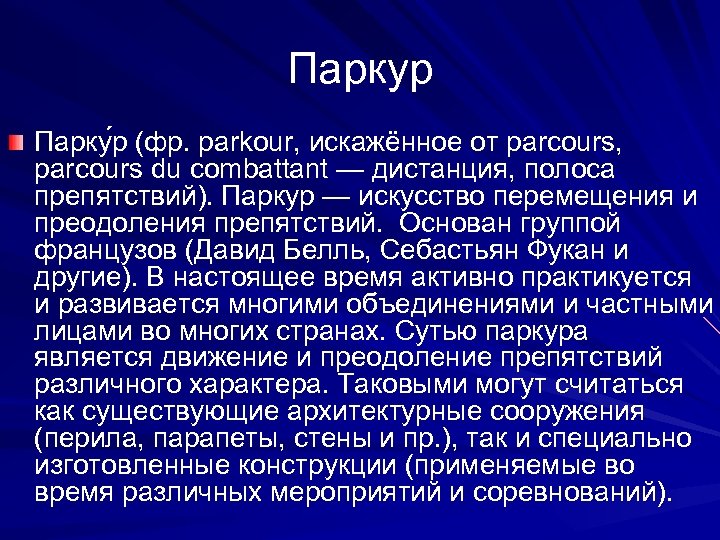 Паркур

Парку́р (фр. parkour, искажённое от parcours, parcours du combattant — дистанция, полоса препятствий). Паркур — искусство перемещения и преодоления препятствий. Основан группой французов (Давид Белль, Себастьян Фукан и другие). В настоящее время активно практикуется и развивается многими объединениями и частными лицами во многих странах. Сутью паркура является движение и преодоление препятствий различного характера. Таковыми могут считаться как существующие архитектурные сооружения (перила, парапеты, стены и пр.), так и специально изготовленные конструкции (применяемые во время различных мероприятий и соревнований).